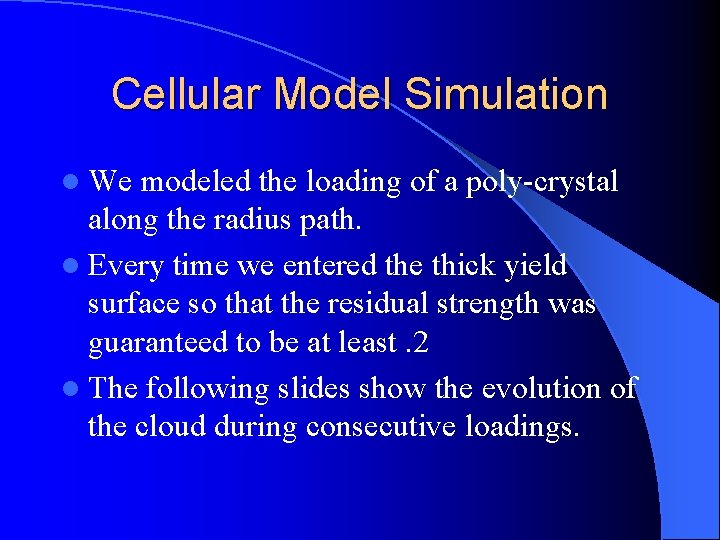 Cellular Model Simulation

- We modeled the loading of a poly-crystal along the radius path.
- Every time we entered the thick yield surface so that the residual strength was guaranteed to be at least .2
- The following slides show the evolution of the cloud during consecutive loadings.